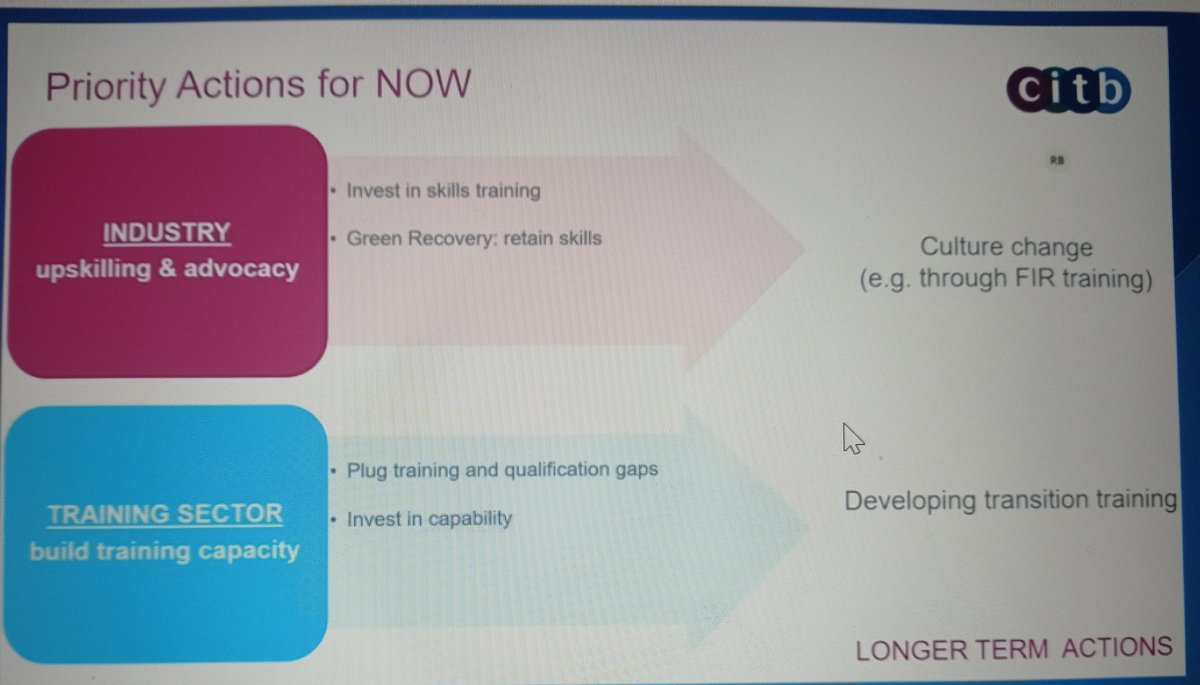 Priority Actions for NOW

citb

RB

INDUSTRY
upskilling & advocacy

• Invest in skills training
• Green Recovery: retain skills

Culture change
(e.g. through FIR training)

TRAINING SECTOR
build training capacity

• Plug training and qualification gaps
• Invest in capability

Developing transition training

LONGER TERM ACTIONS